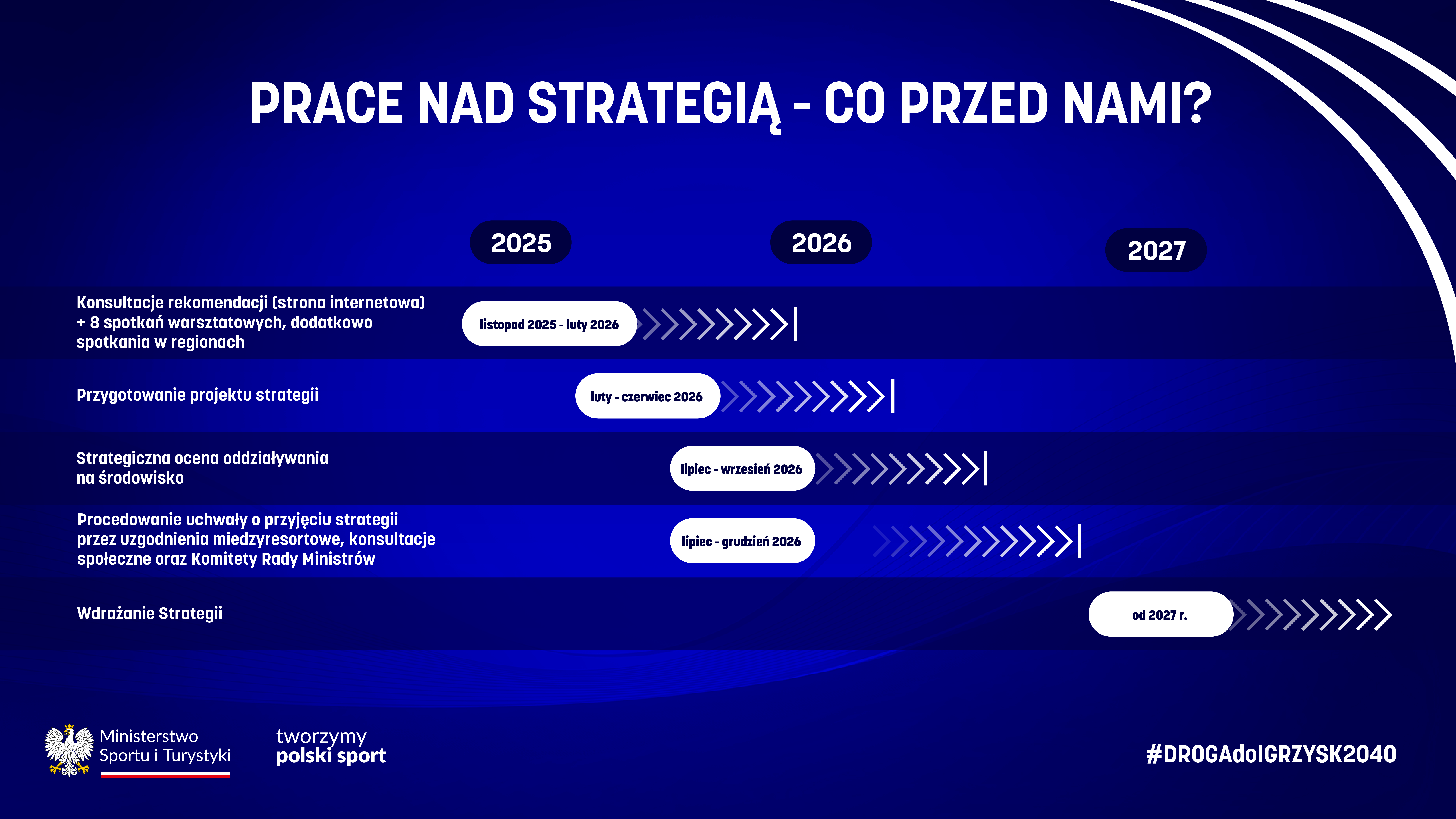 PRACE NAD STRATEGIĄ - CO PRZED NAMI?

2025
2026
2027

Konsultacje rekomendacji (strona internetowa) + 8 spotkań warsztatowych, dodatkowo spotkania w regionach
listopad 2025 - luty 2026

Przygotowanie projektu strategii
luty - czerwiec 2026

Strategiczna ocena oddziaływania na środowisko
lipiec - wrzesień 2026

Procedowanie uchwały o przyjęciu strategii przez uzgodnienia miedzyresortowe, konsultacje społeczne oraz Komitety Rady Ministrów
lipiec - grudzień 2026

Wdrażanie Strategii
od 2027 r.

Ministerstwo Sportu i Turystyki

tworzymy polski sport

#DROGAdoIGRZYSK2040